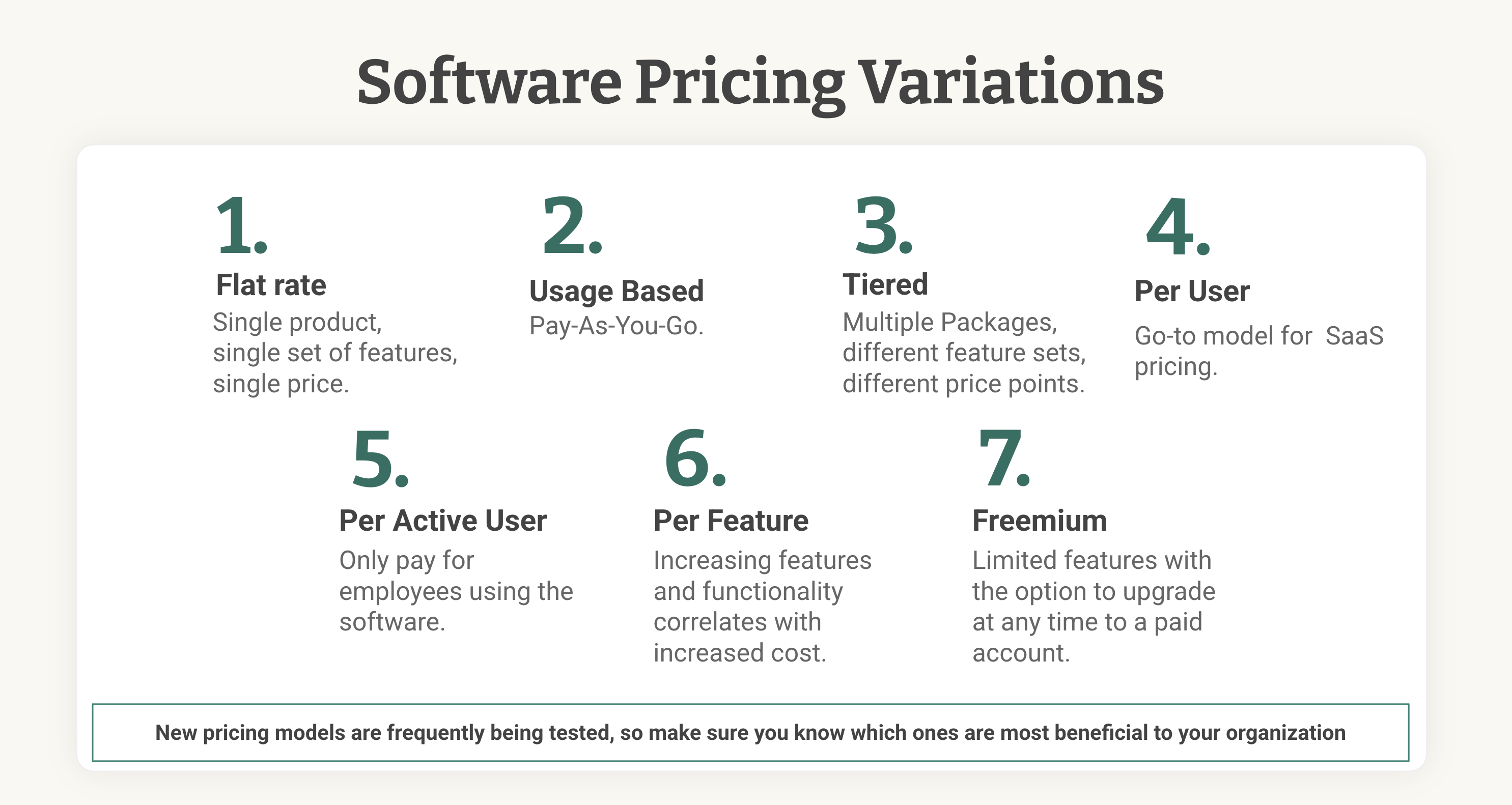 Software Pricing Variations

1.
Flat rate
Single product, single set of features, single price.

2.
Usage Based
Pay-As-You-Go.

3.
Tiered
Multiple Packages, different feature sets, different price points.

4.
Per User
Go-to model for SaaS pricing.

5.
Per Active User
Only pay for employees using the software.

6.
Per Feature
Increasing features and functionality correlates with increased cost.

7.
Freemium
Limited features with the option to upgrade at any time to a paid account.

New pricing models are frequently being tested, so make sure you know which ones are most beneficial to your organization